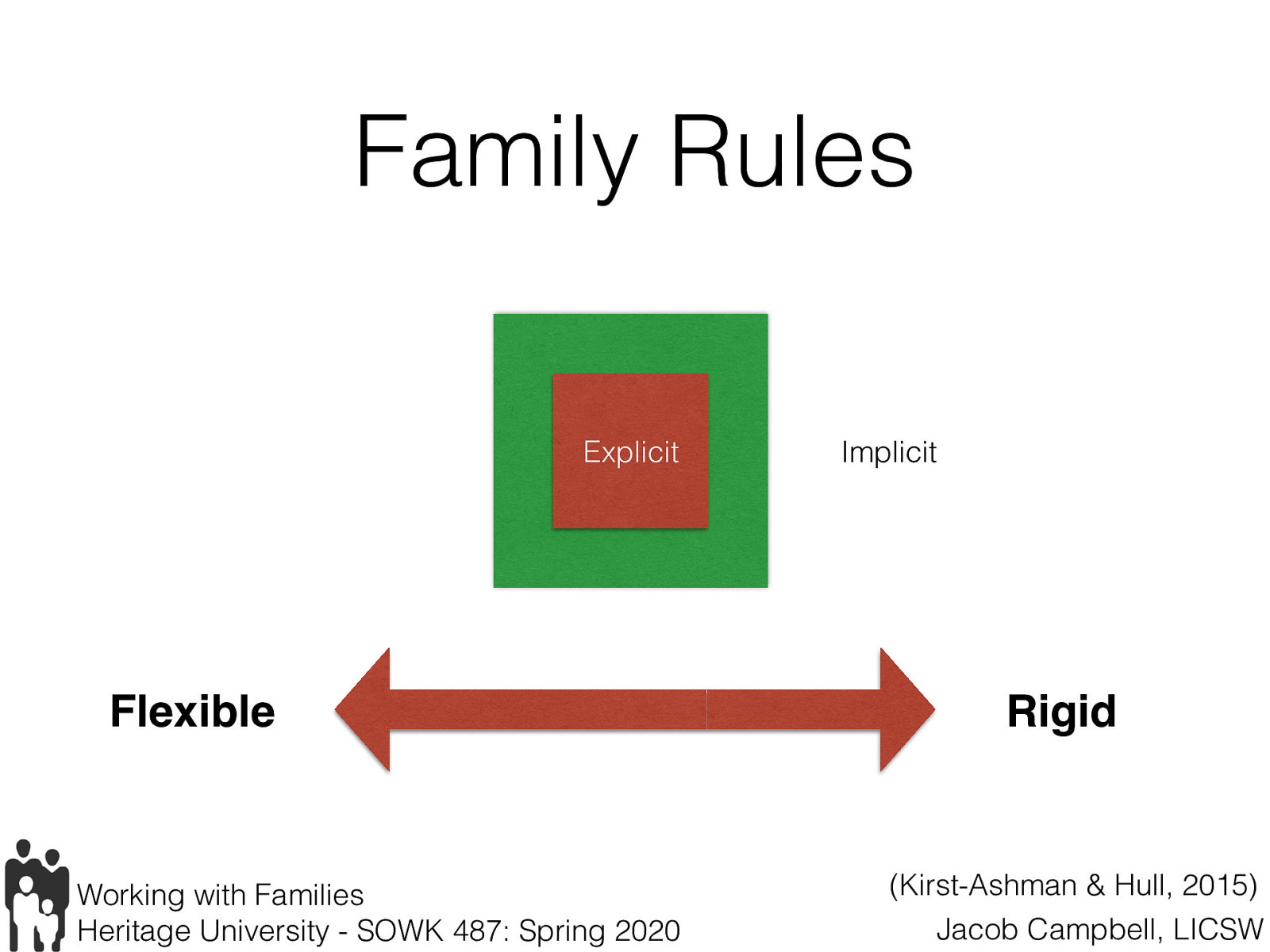 Family Rules

Explicit

Implicit

Flexible

Rigid

Working with Families
Heritage University - SOWK 487: Spring 2020

(Kirst-Ashman & Hull, 2015)
Jacob Campbell, LICSW